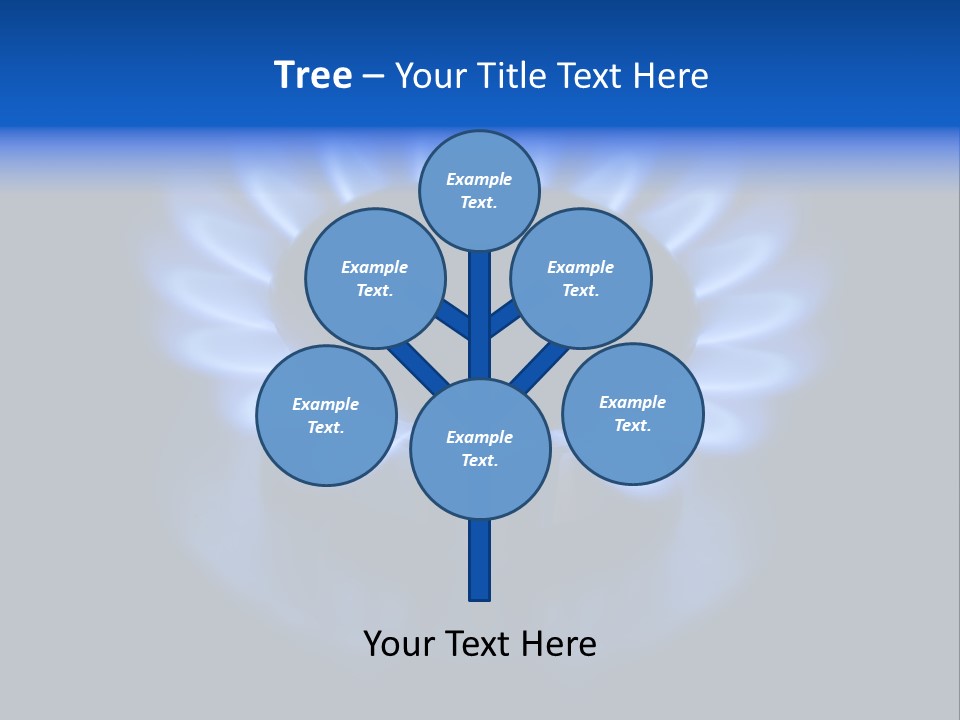 Tree – Your Title Text Here

Example Text.

Example Text.

Example Text.

Example Text.

Example Text.

Example Text.

Your Text Here